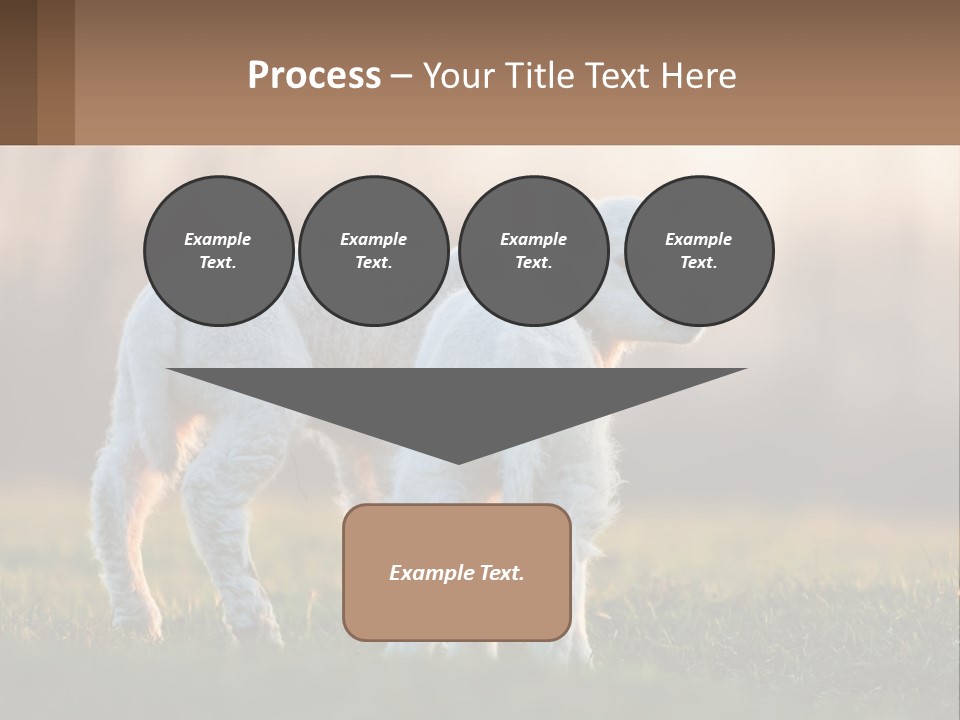 Process – Your Title Text Here

Example Text.

Example Text.

Example Text.

Example Text.

Example Text.